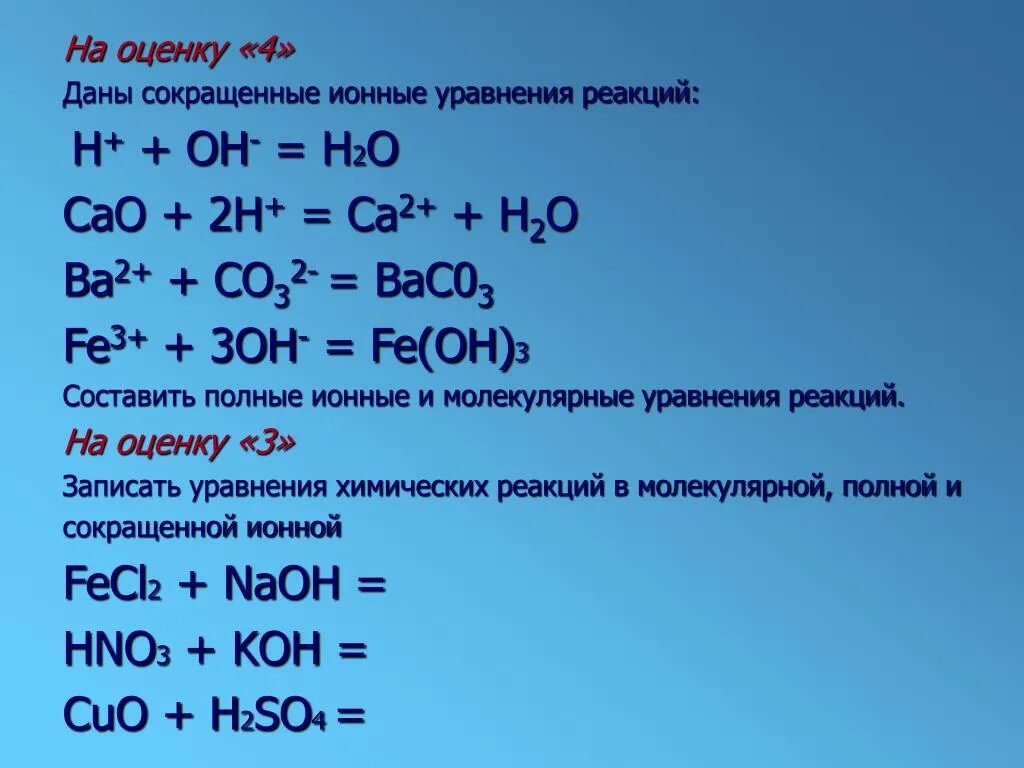 На оценку «4»
Даны сокращенные ионные уравнения реакций:

$H^+ + OH^- = H_2O$

$CaO + 2H^+ = Ca^{2+} + H_2O$

$Ba^{2+} + CO_3^{2-} = BaC0_3$

$Fe^{3+} + 3OH^- = Fe(OH)_3$

Составить полные ионные и молекулярные уравнения реакций.

На оценку «3»
Записать уравнения химических реакций в молекулярной, полной и сокращенной ионной

$FeCl_2 + NaOH =$

$HNO_3 + KOH =$

$CuO + H_2SO_4 =$